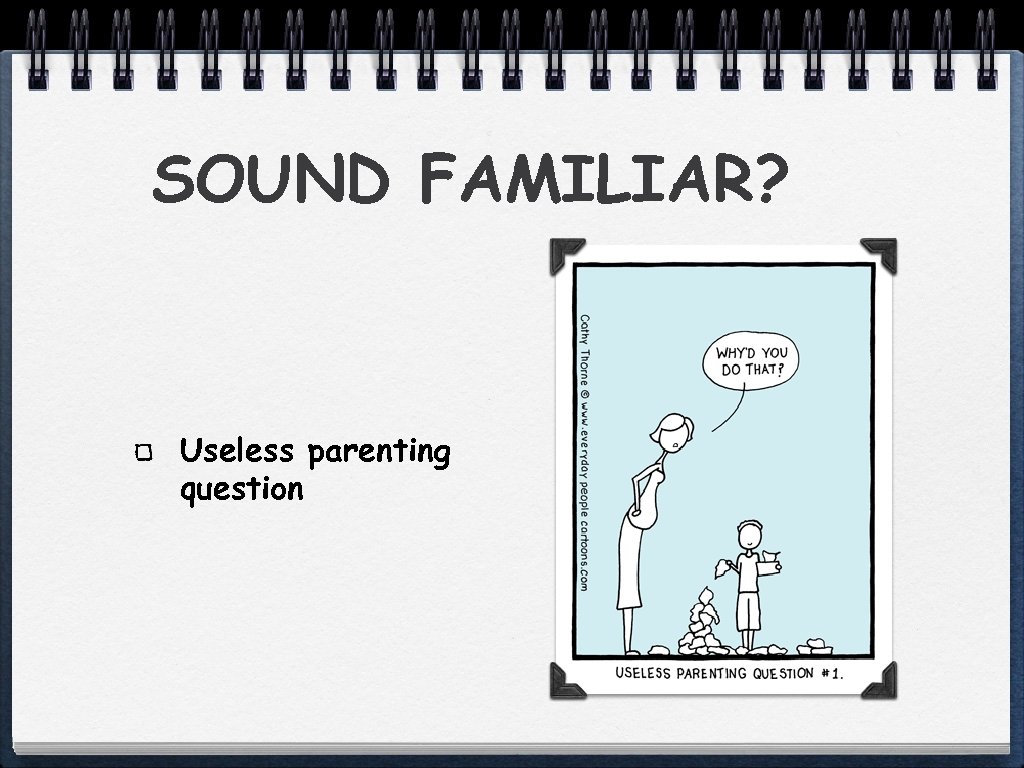 SOUND FAMILIAR?

Useless parenting question

Cathy Thorne © www.everyday people cartoons.com

WHY'D YOU DO THAT?

USELESS PARENTING QUESTION #1.